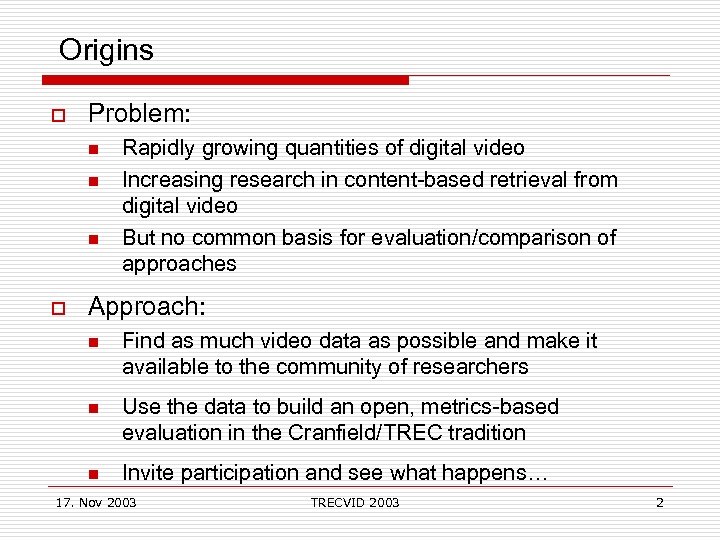 Origins

Problem:

Rapidly growing quantities of digital video

Increasing research in content-based retrieval from digital video

But no common basis for evaluation/comparison of approaches

Approach:

Find as much video data as possible and make it available to the community of researchers

Use the data to build an open, metrics-based evaluation in the Cranfield/TREC tradition

Invite participation and see what happens…

17. Nov 2003 TRECVID 2003 2